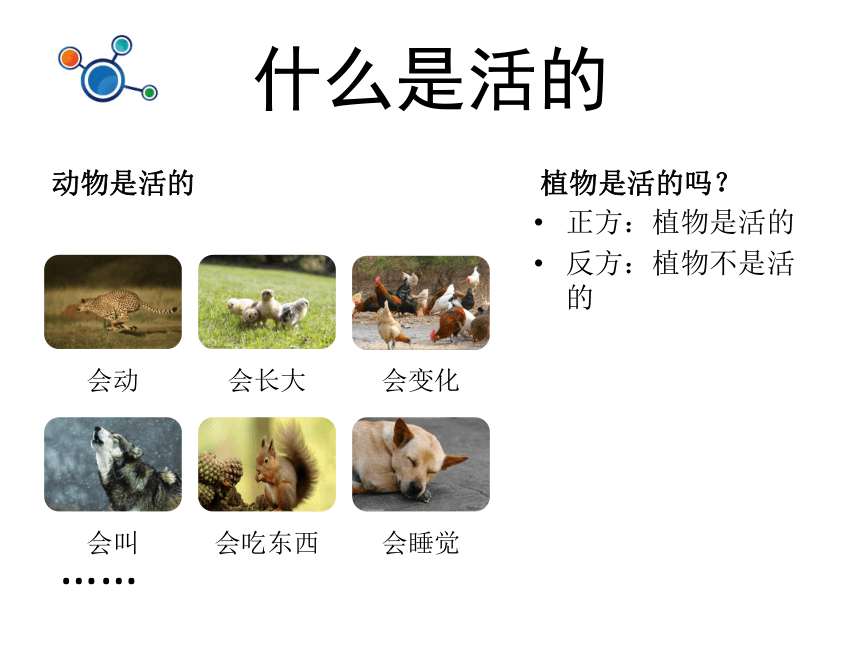 什么是活的

动物是活的

会动　会长大　会变化

会叫　会吃东西　会睡觉

……

植物是活的吗？

• 正方：植物是活的
• 反方：植物不是活的